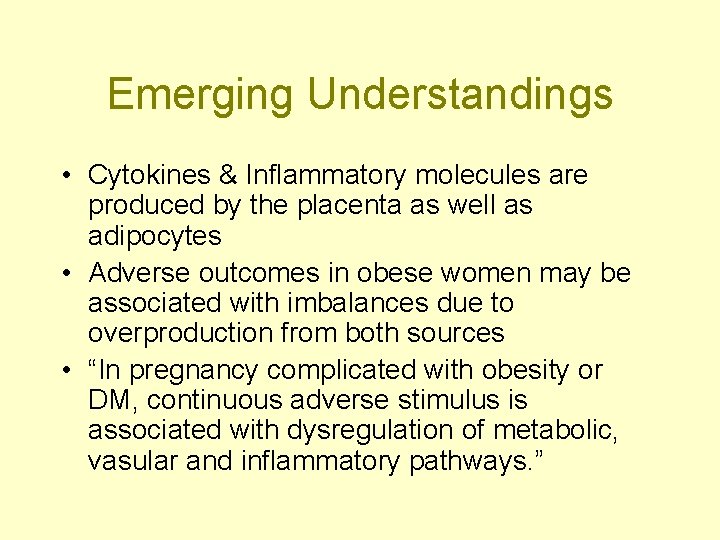 Emerging Understandings

• Cytokines & Inflammatory molecules are produced by the placenta as well as adipocytes

• Adverse outcomes in obese women may be associated with imbalances due to overproduction from both sources

• “In pregnancy complicated with obesity or DM, continuous adverse stimulus is associated with dysregulation of metabolic, vasular and inflammatory pathways.”